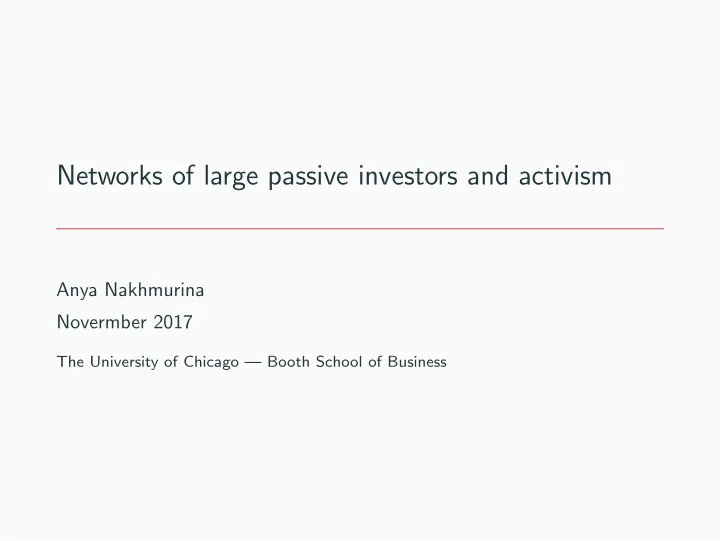 Networks of large passive investors and activism

Anya Nakhmurina

Novermber 2017

The University of Chicago — Booth School of Business